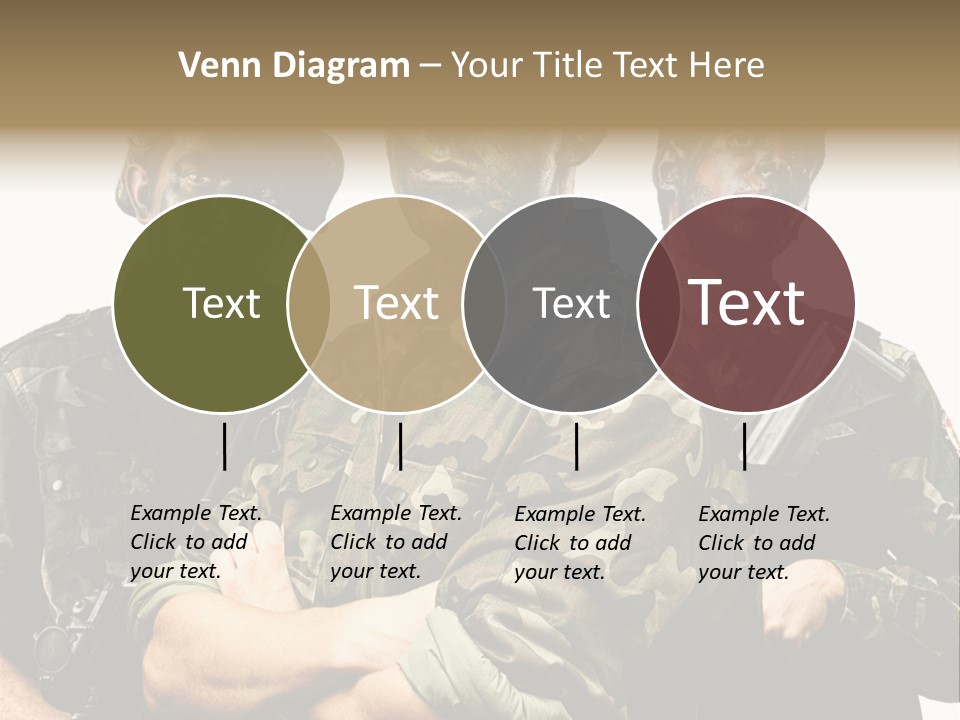 Venn Diagram – Your Title Text Here

Text

Text

Text

Text

Example Text. Click to add your text.

Example Text. Click to add your text.

Example Text. Click to add your text.

Example Text. Click to add your text.